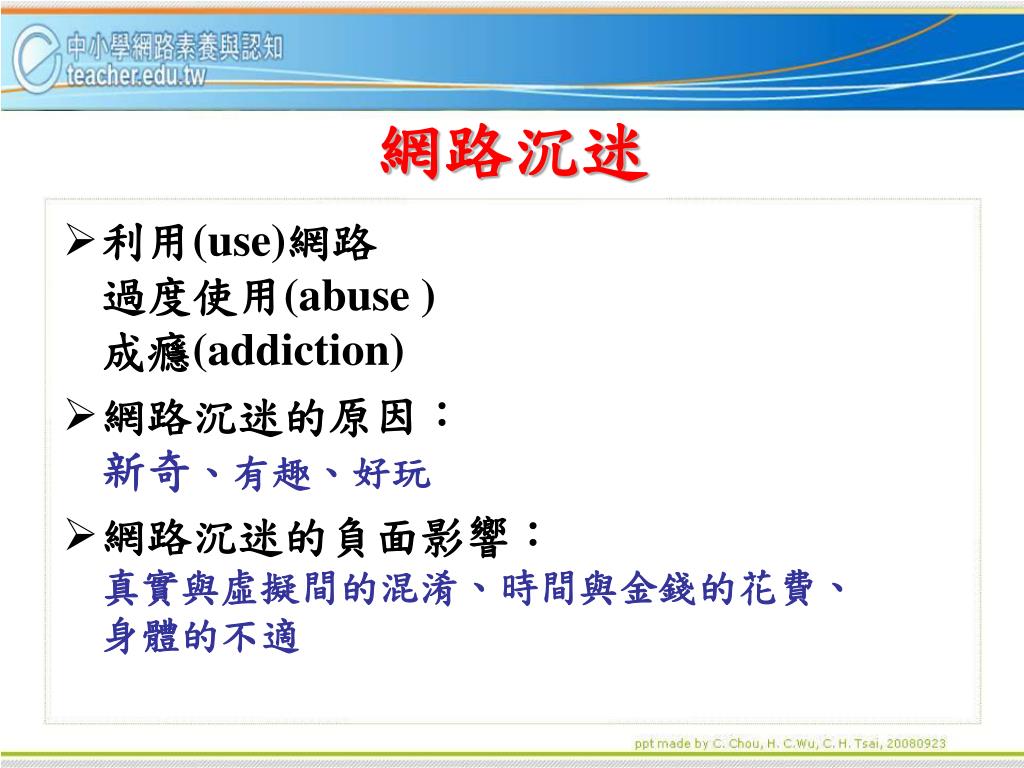 中小學網路素養與認知
teacher.edu.tw

網路沉迷

➢利用(use)網路
過度使用(abuse )
成癮(addiction)

➢網路沉迷的原因：
新奇、有趣、好玩

➢網路沉迷的負面影響：
真實與虛擬間的混淆、時間與金錢的花費、身體的不適

ppt made by C. Chou, H. C.Wu, C. H. Tsai, 20080923